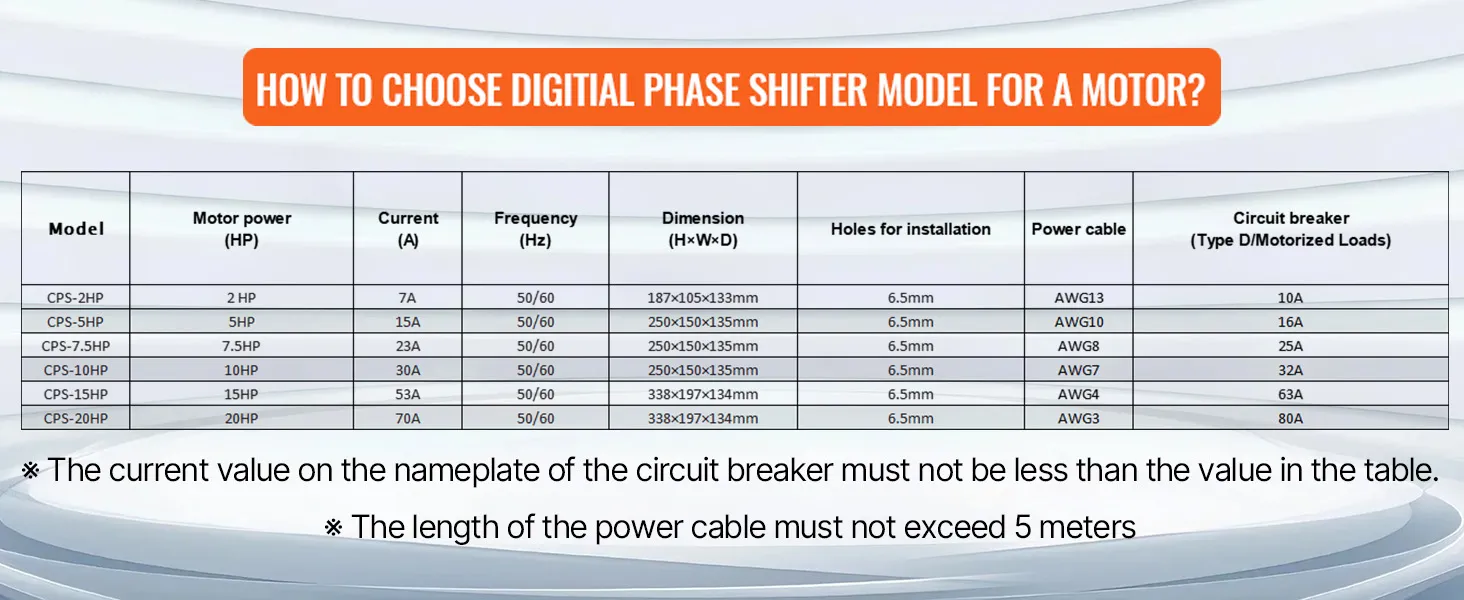 HOW TO CHOOSE DIGITIAL PHASE SHIFTER MODEL FOR A MOTOR?

| Model | Motor power (HP) | Current (A) | Frequency (Hz) | Dimension (H×W×D) | Holes for installation | Power cable | Circuit breaker (Type D/Motorized Loads) |
|---|---|---|---|---|---|---|---|
| CPS-2HP | 2 HP | 7A | 50/60 | 187×105×133mm | 6.5mm | AWG13 | 10A |
| CPS-5HP | 5HP | 15A | 50/60 | 250×150×135mm | 6.5mm | AWG10 | 16A |
| CPS-7.5HP | 7.5HP | 23A | 50/60 | 250×150×135mm | 6.5mm | AWG8 | 25A |
| CPS-10HP | 10HP | 30A | 50/60 | 250×150×135mm | 6.5mm | AWG7 | 32A |
| CPS-15HP | 15HP | 53A | 50/60 | 338×197×134mm | 6.5mm | AWG4 | 63A |
| CPS-20HP | 20HP | 70A | 50/60 | 338×197×134mm | 6.5mm | AWG3 | 80A |

※ The current value on the nameplate of the circuit breaker must not be less than the value in the table.

※ The length of the power cable must not exceed 5 meters